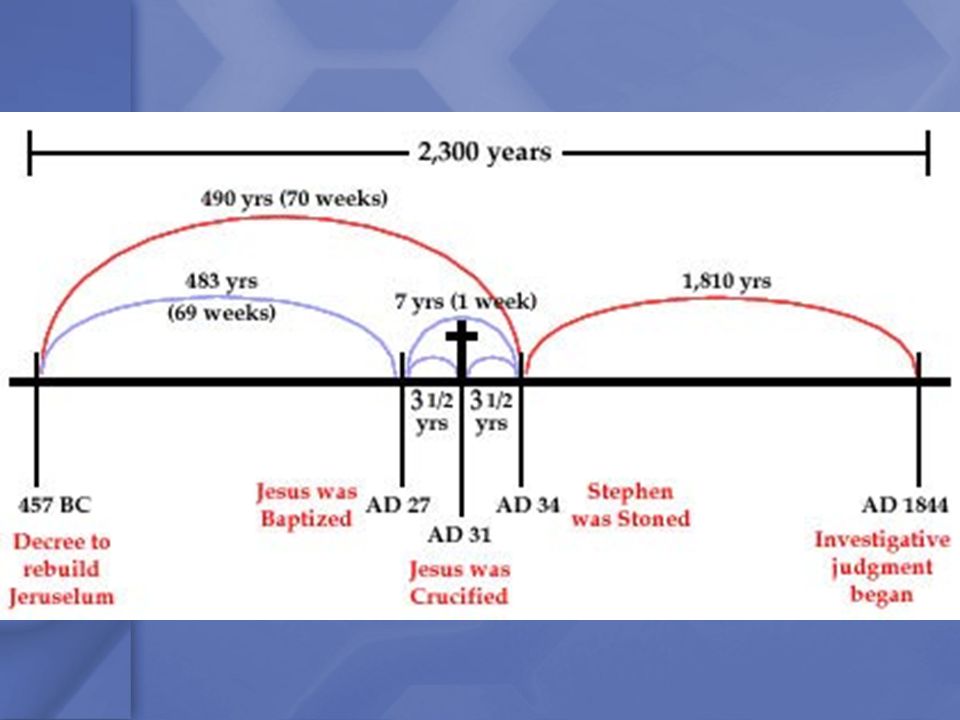 2,300 years

490 yrs (70 weeks)

483 yrs (69 weeks)

7 yrs (1 week)

1,810 yrs

3 1/2 yrs

3 1/2 yrs

457 BC
Decree to rebuild Jeruselum

Jesus was Baptized

AD 27

AD 31
Jesus was Crucified

AD 34

Stephen was Stoned

AD 1844
Investigative judgment began